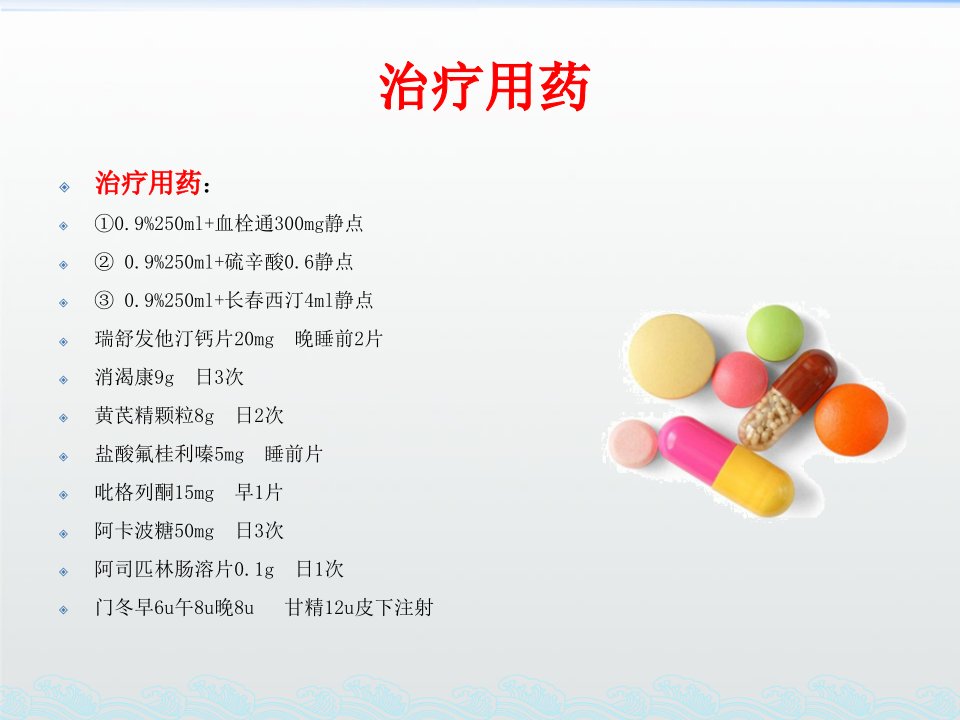 治疗用药

治疗用药：

①0.9%250ml+血栓通300mg静点

② 0.9%250ml+硫辛酸0.6静点

③ 0.9%250ml+长春西汀4ml静点

瑞舒发他汀钙片20mg 晚睡前2片

消渴康9g 日3次

黄芪精颗粒8g 日2次

盐酸氟桂利嗪5mg 睡前片

吡格列酮15mg 早1片

阿卡波糖50mg 日3次

阿司匹林肠溶片0.1g 日1次

门冬早6u午8u晚8u 甘精12u皮下注射